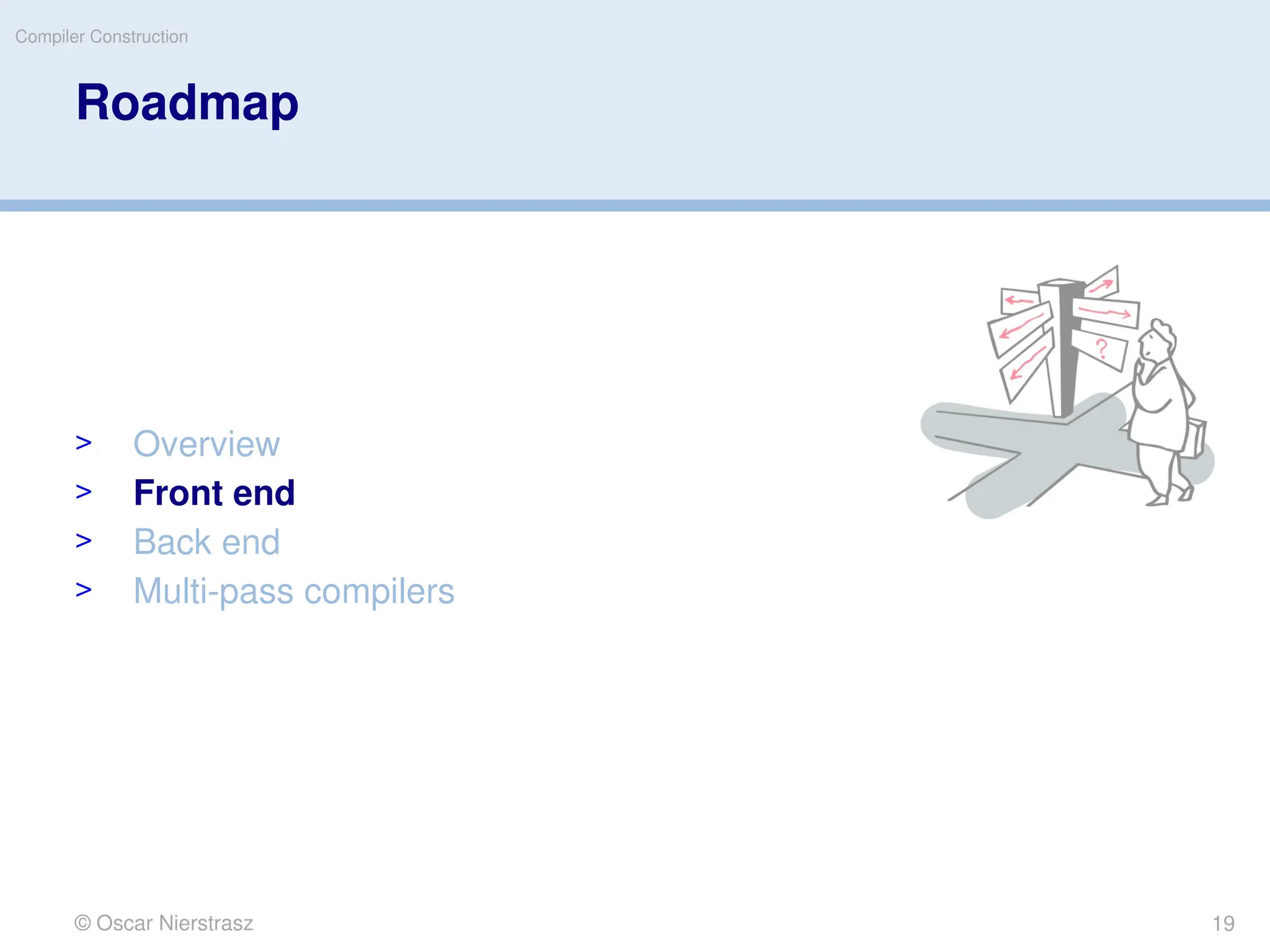 Compiler Construction

Roadmap

> Overview
> Front end
> Back end
> Multi-pass compilers

?

© Oscar Nierstrasz

19